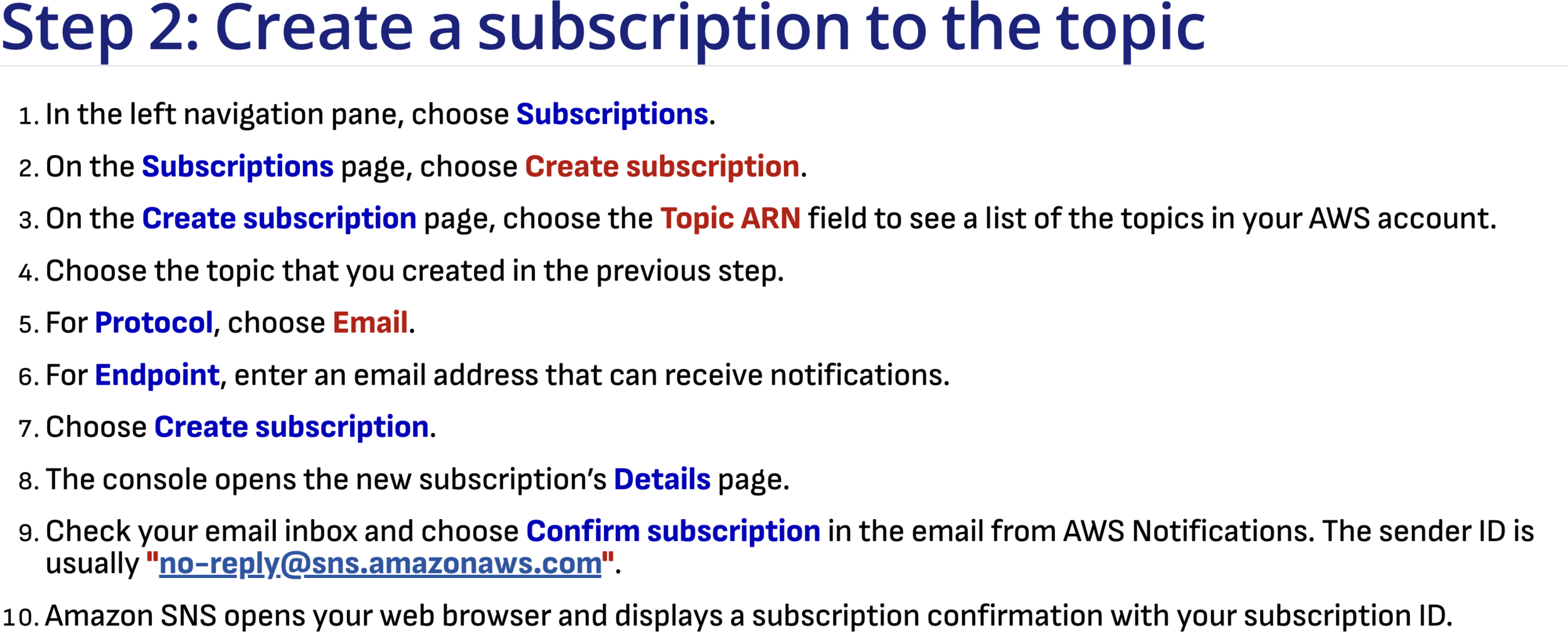 Step 2: Create a subscription to the topic

1. In the left navigation pane, choose Subscriptions.

2. On the Subscriptions page, choose Create subscription.

3. On the Create subscription page, choose the Topic ARN field to see a list of the topics in your AWS account.

4. Choose the topic that you created in the previous step.

5. For Protocol, choose Email.

6. For Endpoint, enter an email address that can receive notifications.

7. Choose Create subscription.

8. The console opens the new subscription's Details page.

9. Check your email inbox and choose Confirm subscription in the email from AWS Notifications. The sender ID is usually "no-reply@sns.amazonaws.com".

10. Amazon SNS opens your web browser and displays a subscription confirmation with your subscription ID.